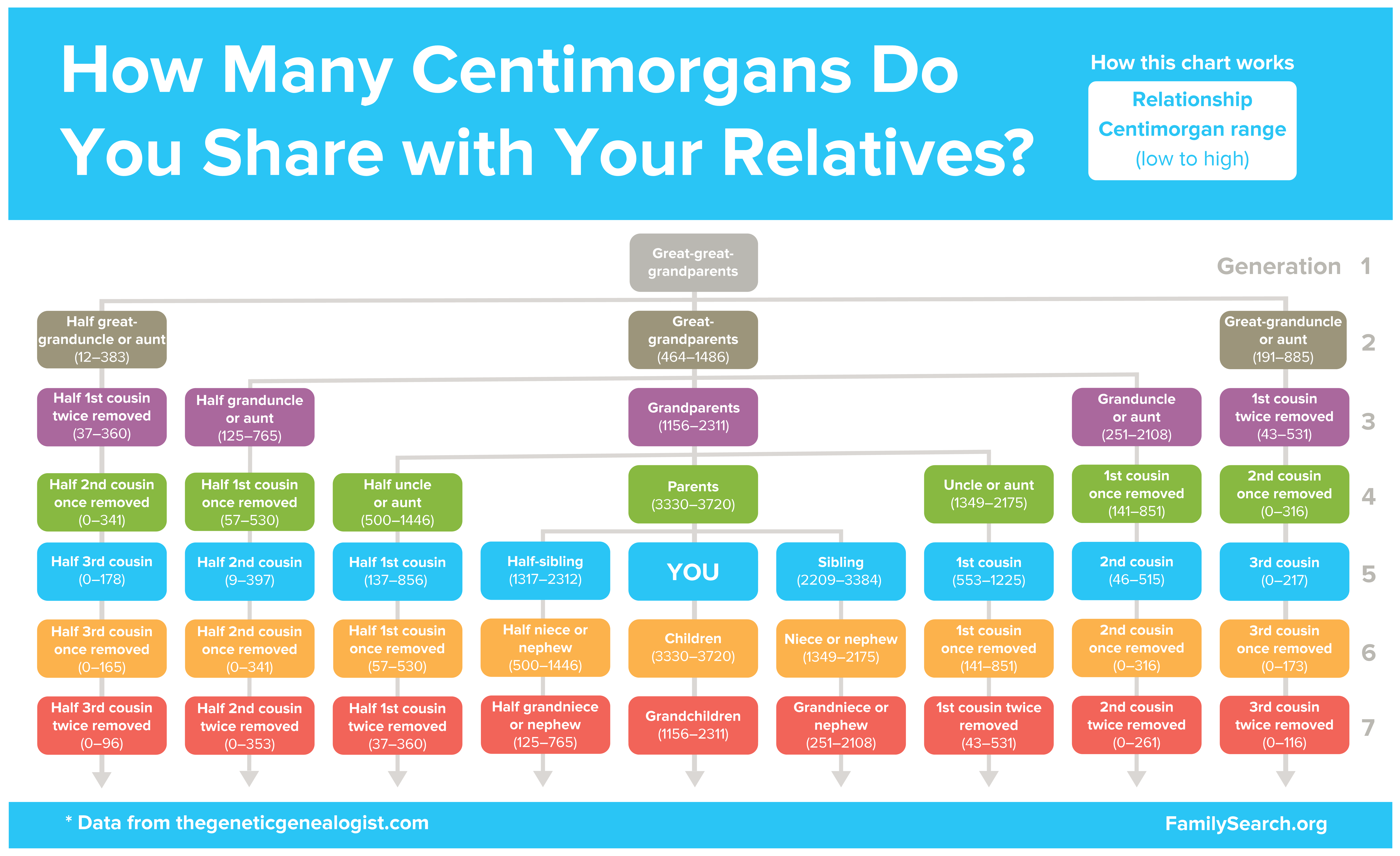 How Many Centimorgans Do You Share with Your Relatives?

How this chart works

Relationship
Centimorgan range
(low to high)

Great-great-grandparents

Generation 1

Half great-granduncle or aunt (12–383)

Great-grandparents (464–1486)

Great-granduncle or aunt (191–885)

2

Half 1st cousin twice removed (37–360)

Half granduncle or aunt (125–765)

Grandparents (1156–2311)

Granduncle or aunt (251–2108)

1st cousin twice removed (43–531)

3

Half 2nd cousin once removed (0–341)

Half 1st cousin once removed (57–530)

Half uncle or aunt (500–1446)

Parents (3330–3720)

Uncle or aunt (1349–2175)

1st cousin once removed (141–851)

2nd cousin once removed (0–316)

4

Half 3rd cousin (0–178)

Half 2nd cousin (9–397)

Half 1st cousin (137–856)

Half-sibling (1317–2312)

YOU

Sibling (2209–3384)

1st cousin (553–1225)

2nd cousin (46–515)

3rd cousin (0–217)

5

Half 3rd cousin once removed (0–165)

Half 2nd cousin once removed (0–341)

Half 1st cousin once removed (57–530)

Half niece or nephew (500–1446)

Children (3330–3720)

Niece or nephew (1349–2175)

1st cousin once removed (141–851)

2nd cousin once removed (0–316)

3rd cousin once removed (0–173)

6

Half 3rd cousin twice removed (0–96)

Half 2nd cousin twice removed (0–353)

Half 1st cousin twice removed (37–360)

Half grandniece or nephew (125–765)

Grandchildren (1156–2311)

Grandniece or nephew (251–2108)

1st cousin twice removed (43–531)

2nd cousin twice removed (0–261)

3rd cousin twice removed (0–116)

7

* Data from thegeneticgenealogist.com

FamilySearch.org